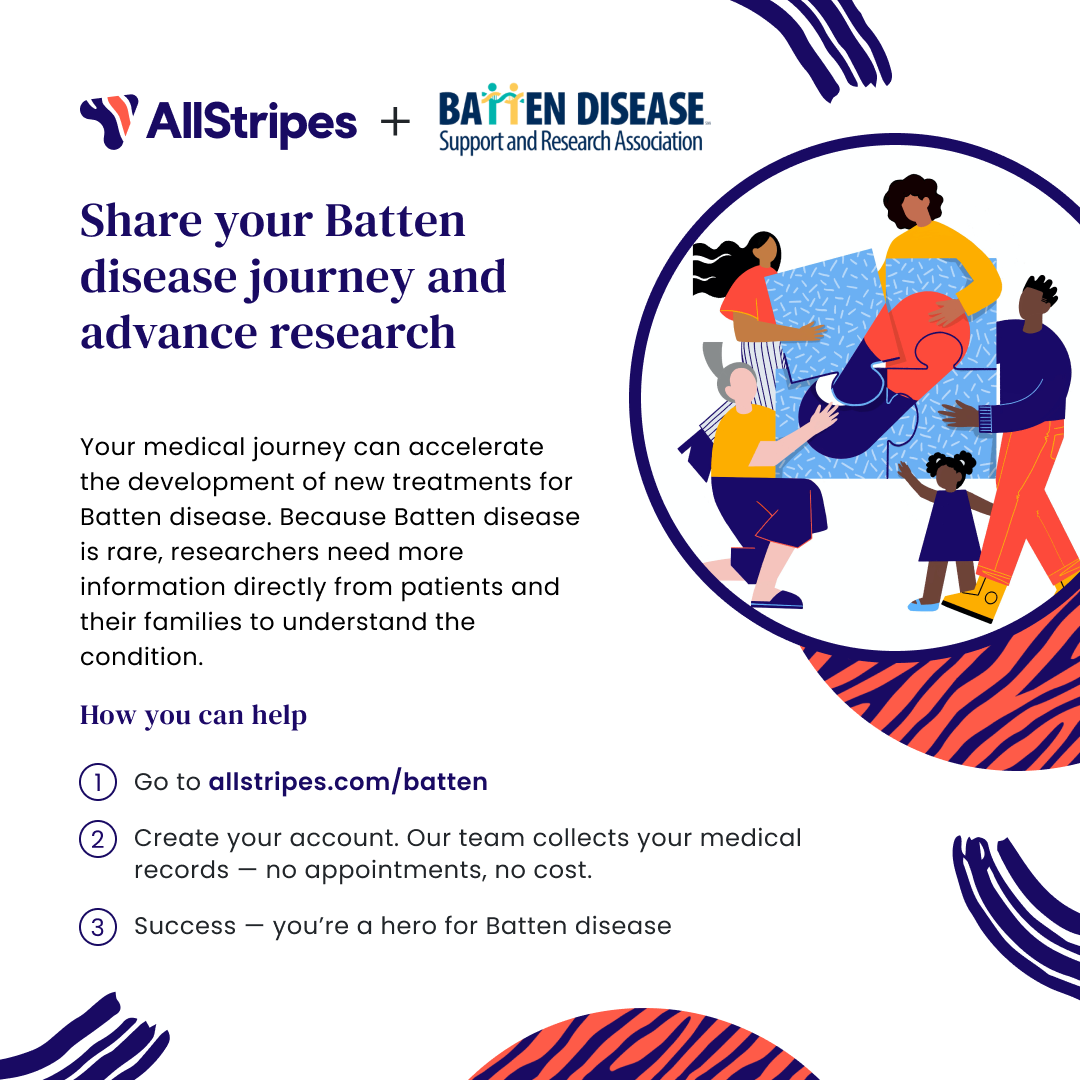 AllStripes + BATTEN DISEASE Support and Research Association

Share your Batten disease journey and advance research

Your medical journey can accelerate the development of new treatments for Batten disease. Because Batten disease is rare, researchers need more information directly from patients and their families to understand the condition.

How you can help

1 Go to allstripes.com/batten

2 Create your account. Our team collects your medical records — no appointments, no cost.

3 Success — you're a hero for Batten disease